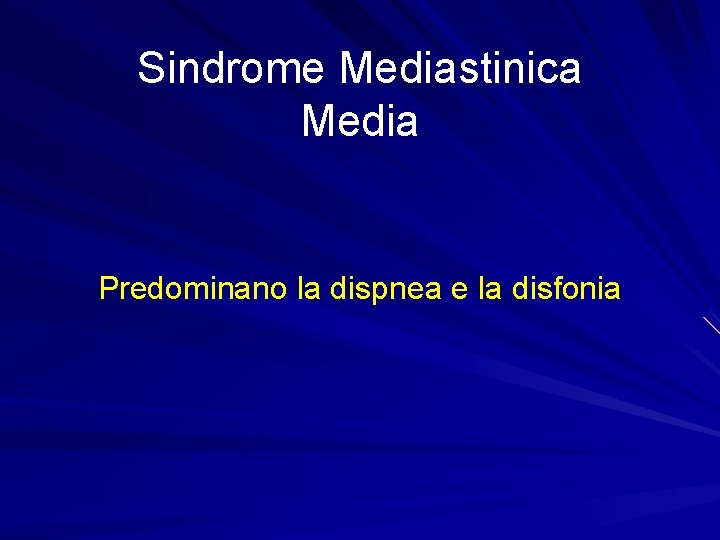 Sindrome Mediastinica Media

Predominano la dispnea e la disfonia